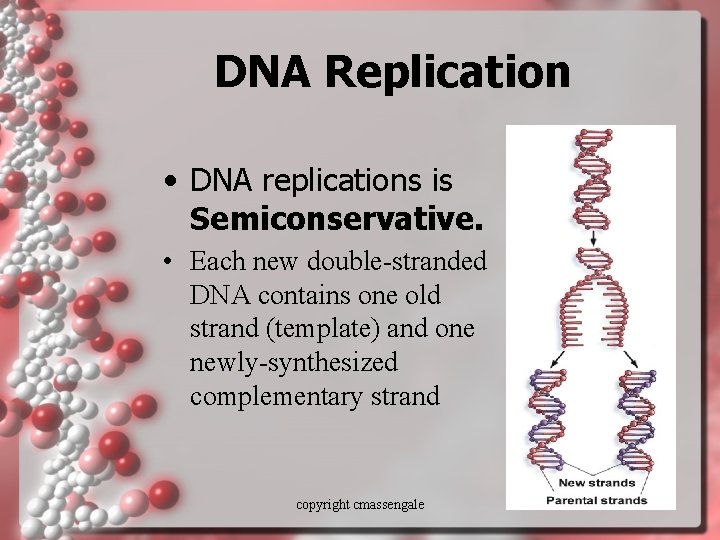 DNA Replication

• DNA replications is **Semiconservative.**

• Each new double-stranded DNA contains one old strand (template) and one newly-synthesized complementary strand

New strands
Parental strands

copyright cmassengale